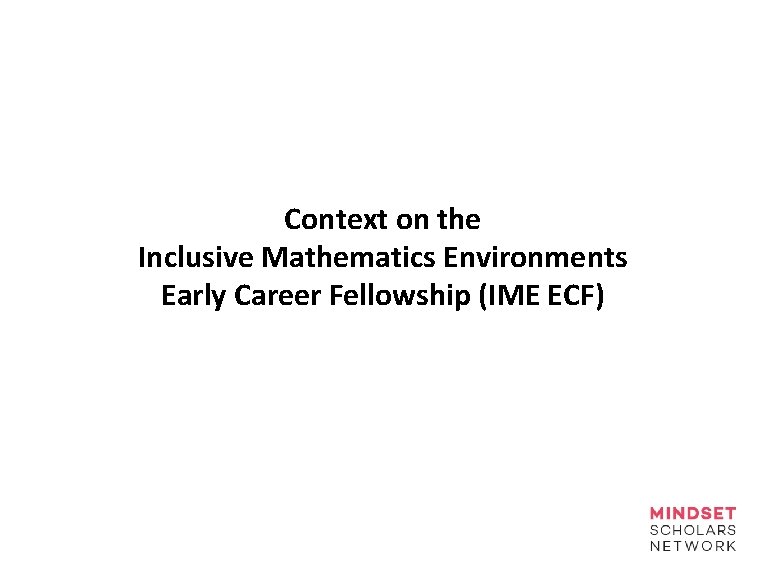 Context on the
Inclusive Mathematics Environments
Early Career Fellowship (IME ECF)

MINDSET
SCHOLARS
NETWORK